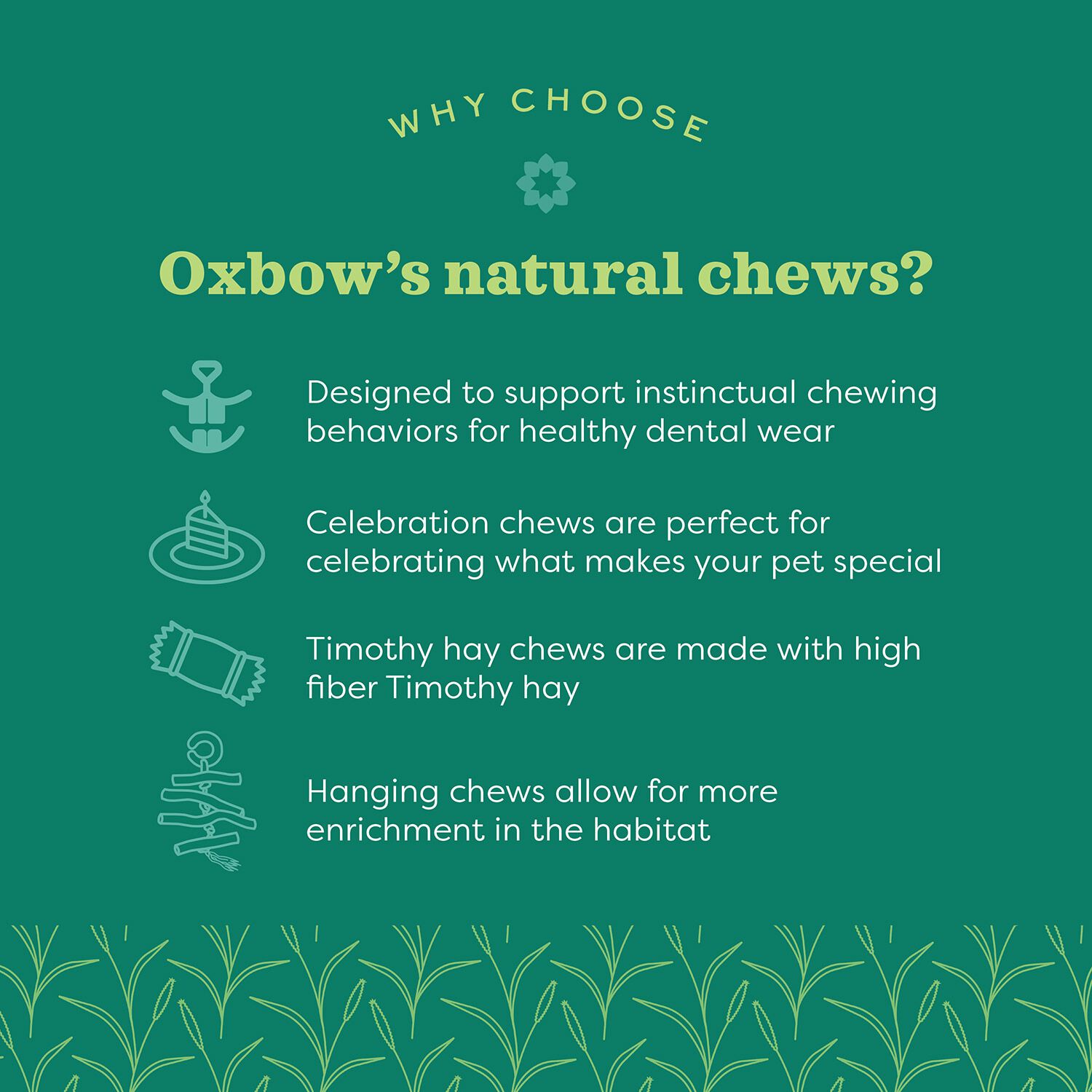 WHY CHOOSE

Oxbow's natural chews?

Designed to support instinctual chewing behaviors for healthy dental wear

Celebration chews are perfect for celebrating what makes your pet special

Timothy hay chews are made with high fiber Timothy hay

Hanging chews allow for more enrichment in the habitat